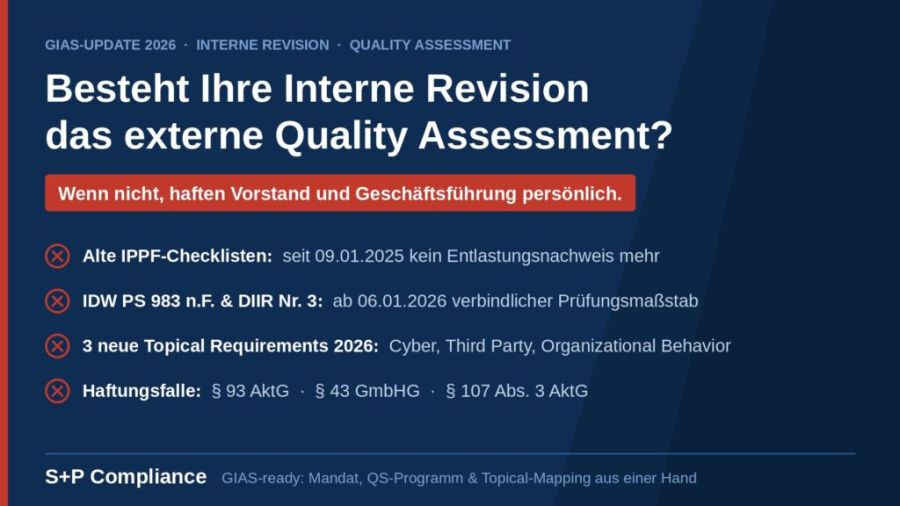 GIAS-UPDATE 2026 · INTERNE REVISION · QUALITY ASSESSMENT

Besteht Ihre Interne Revision das externe Quality Assessment?

Wenn nicht, haften Vorstand und Geschäftsführung persönlich.

Alte IPPF-Checklisten: seit 09.01.2025 kein Entlastungsnachweis mehr

IDW PS 983 n.F. & DIIR Nr. 3: ab 06.01.2026 verbindlicher Prüfungsmaßstab

3 neue Topical Requirements 2026: Cyber, Third Party, Organizational Behavior

Haftungsfalle: § 93 AktG · § 43 GmbHG · § 107 Abs. 3 AktG

S+P Compliance GIAS-ready: Mandat, QS-Programm & Topical-Mapping aus einer Hand